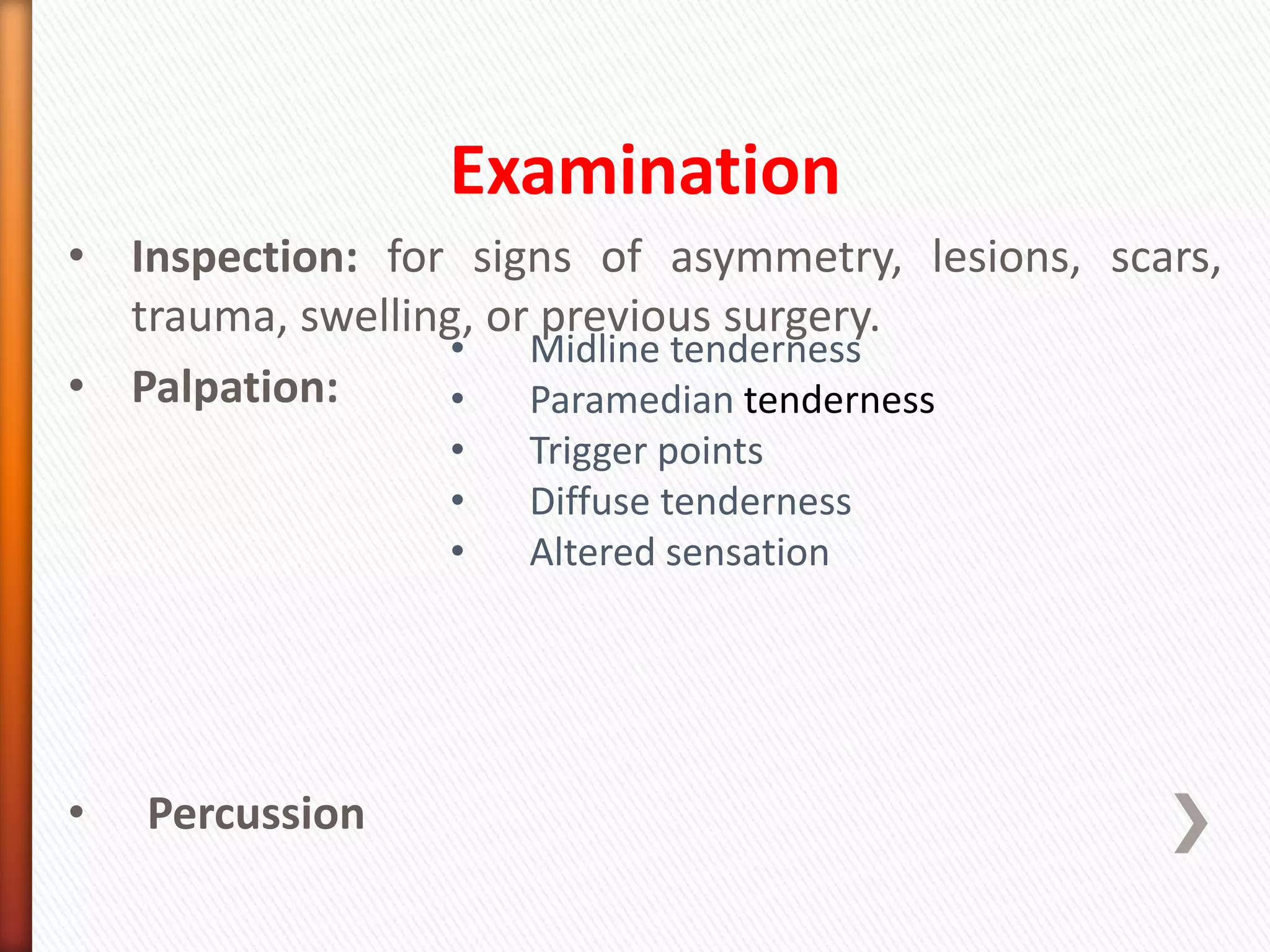 Examination

• Inspection: for signs of asymmetry, lesions, scars, trauma, swelling, or previous surgery.

• Palpation:

• Midline tenderness
• Paramedian tenderness
• Trigger points
• Diffuse tenderness
• Altered sensation

• Percussion